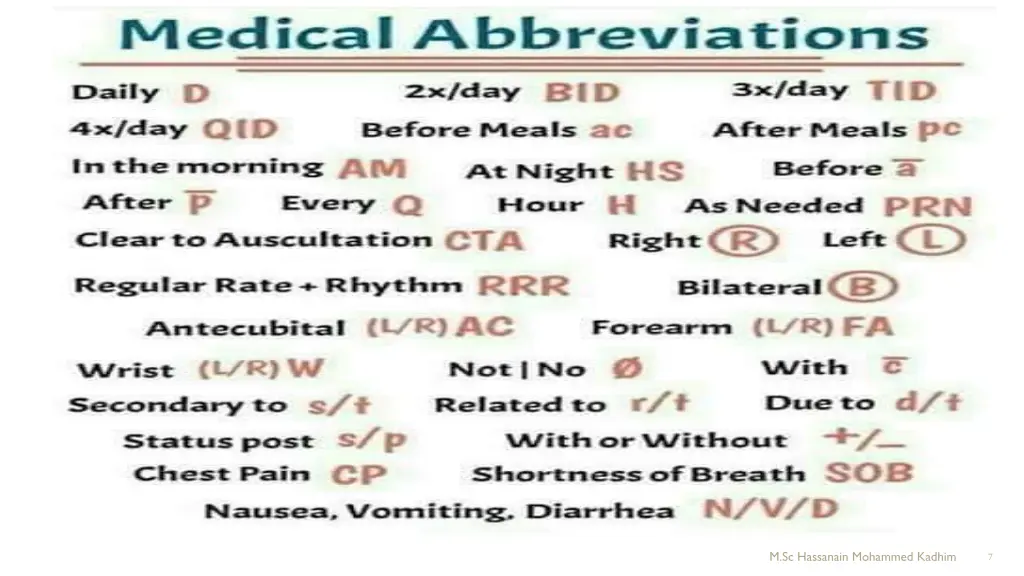 Medical Abbreviations

Daily D 2x/day BID 3x/day TID
4x/day QID Before Meals ac After Meals pc
In the morning AM At Night HS Before $\bar{a}$
After $\bar{p}$ Every Q Hour H As Needed PRN
Clear to Auscultation CTA Right Ⓡ Left Ⓛ
Regular Rate + Rhythm RRR Bilateral Ⓑ
Antecubital (L/R) AC Forearm (L/R) FA
Wrist (L/R) W Not | No Ø With $\bar{c}$
Secondary to s/t Related to r/t Due to d/t
Status post s/p With or Without +/_
Chest Pain CP Shortness of Breath SOB
Nausea, Vomiting, Diarrhea N/V/D

M.Sc Hassanain Mohammed Kadhim 7